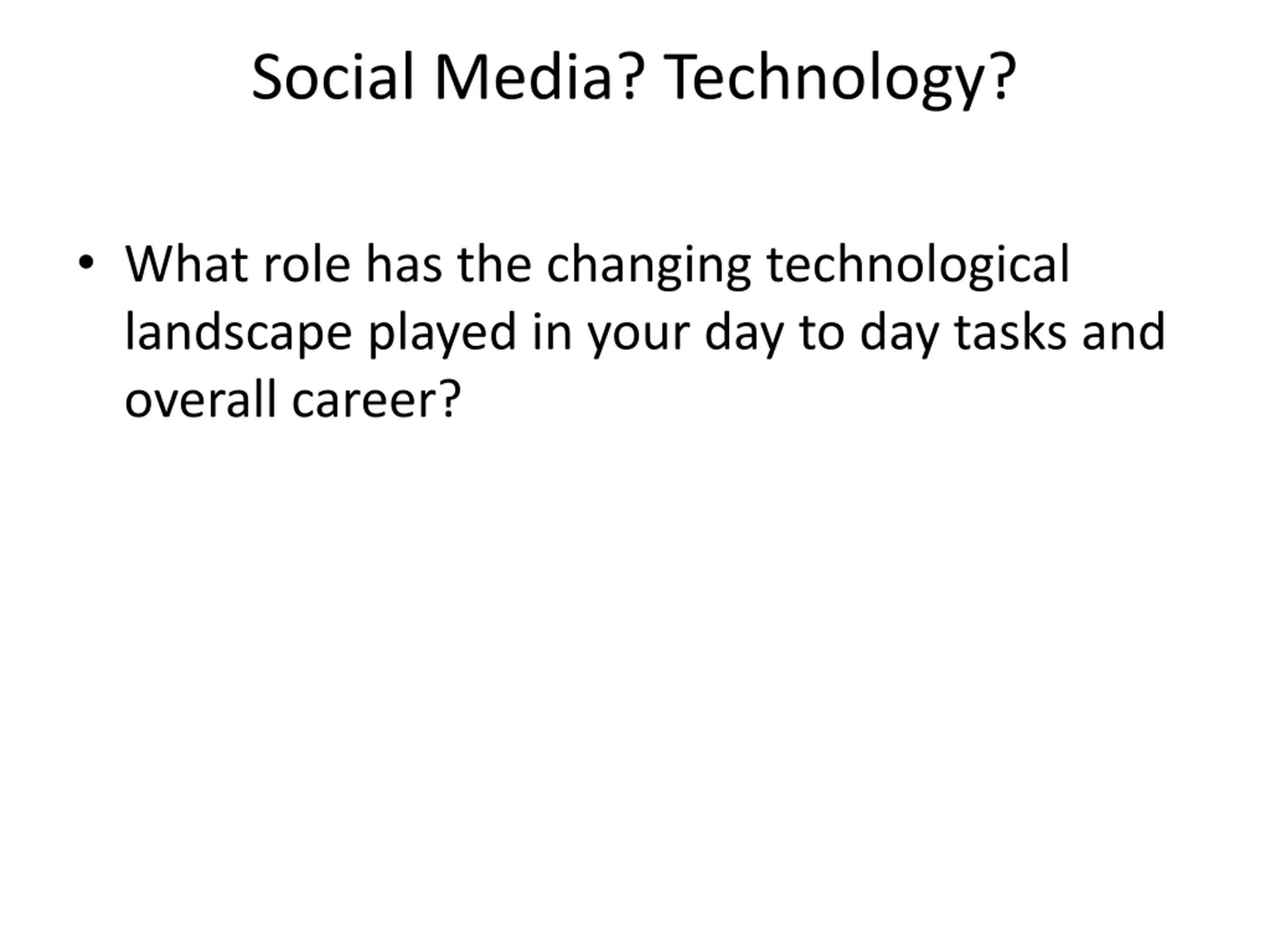 Social Media? Technology?

• What role has the changing technological landscape played in your day to day tasks and overall career?